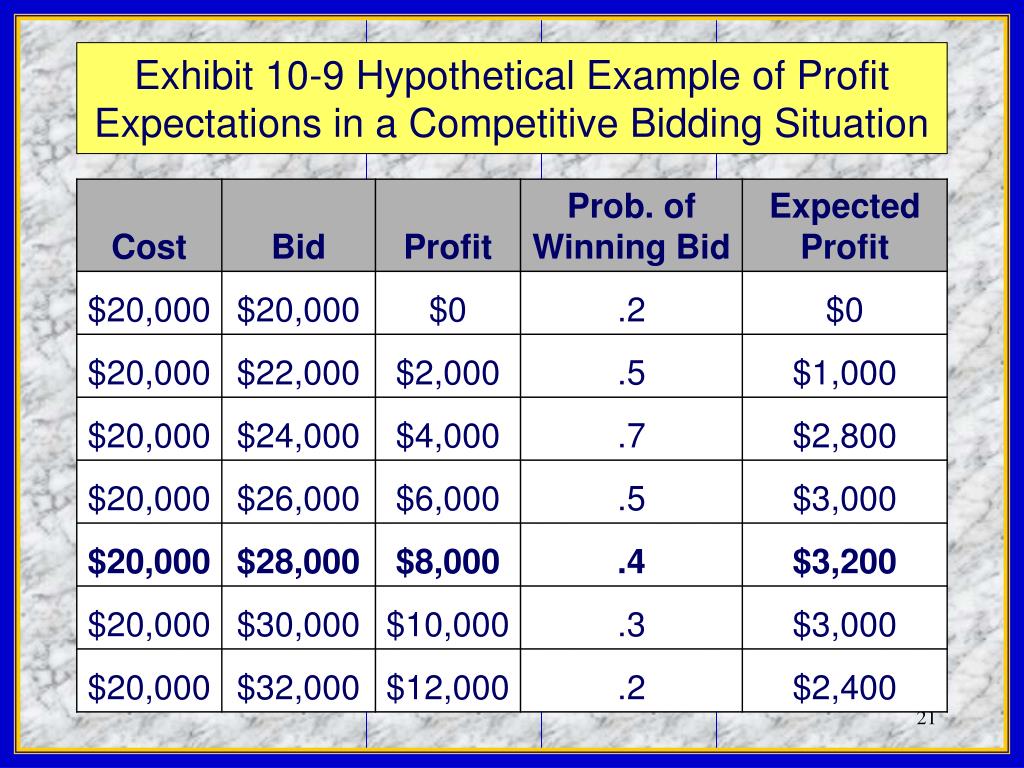 Exhibit 10-9 Hypothetical Example of Profit Expectations in a Competitive Bidding Situation

| Cost | Bid | Profit | Prob. of Winning Bid | Expected Profit |
|---|---|---|---|---|
| \$20,000 | \$20,000 | \$0 | .2 | \$0 |
| \$20,000 | \$22,000 | \$2,000 | .5 | \$1,000 |
| \$20,000 | \$24,000 | \$4,000 | .7 | \$2,800 |
| \$20,000 | \$26,000 | \$6,000 | .5 | \$3,000 |
| **\$20,000** | **\$28,000** | **\$8,000** | **.4** | **\$3,200** |
| \$20,000 | \$30,000 | \$10,000 | .3 | \$3,000 |
| \$20,000 | \$32,000 | \$12,000 | .2 | \$2,400 |

21